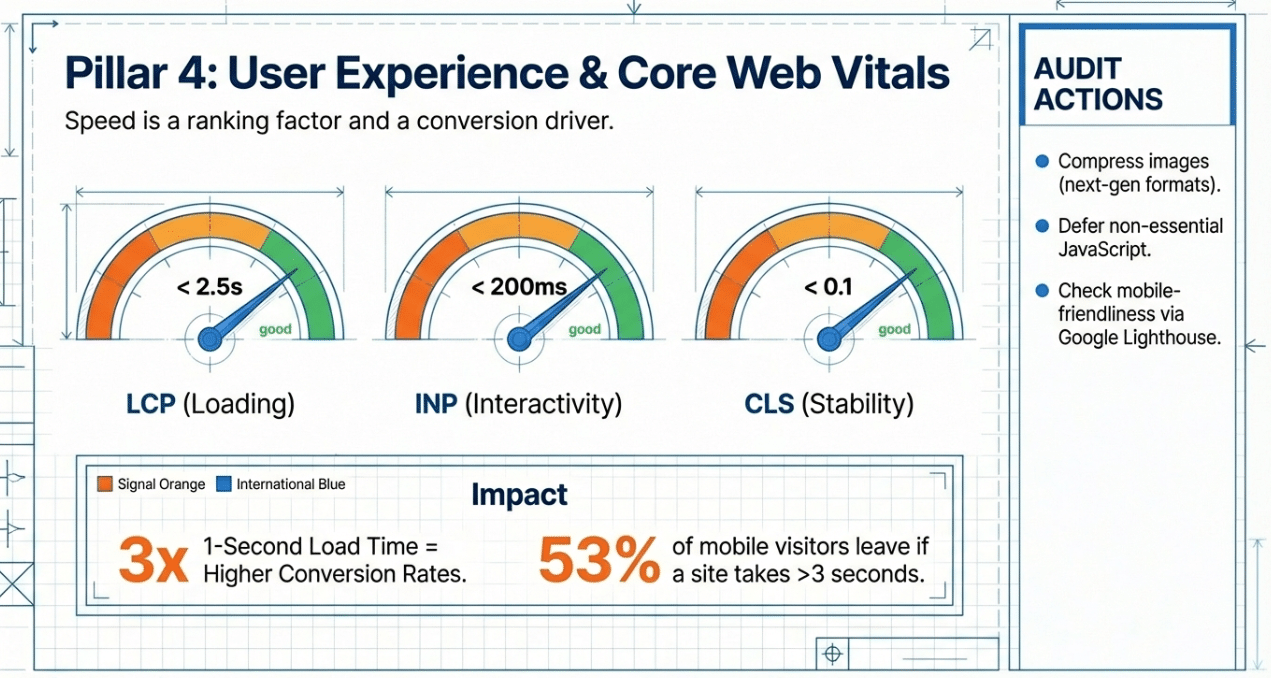 Pillar 4: User Experience & Core Web Vitals

Speed is a ranking factor and a conversion driver.

< 2.5s
good
LCP (Loading)

< 200ms
good
INP (Interactivity)

< 0.1
good
CLS (Stability)

Signal Orange
International Blue

Impact

3x 1-Second Load Time = Higher Conversion Rates.

53% of mobile visitors leave if a site takes >3 seconds.

AUDIT ACTIONS

Compress images (next-gen formats).

Defer non-essential JavaScript.

Check mobile-friendliness via Google Lighthouse.